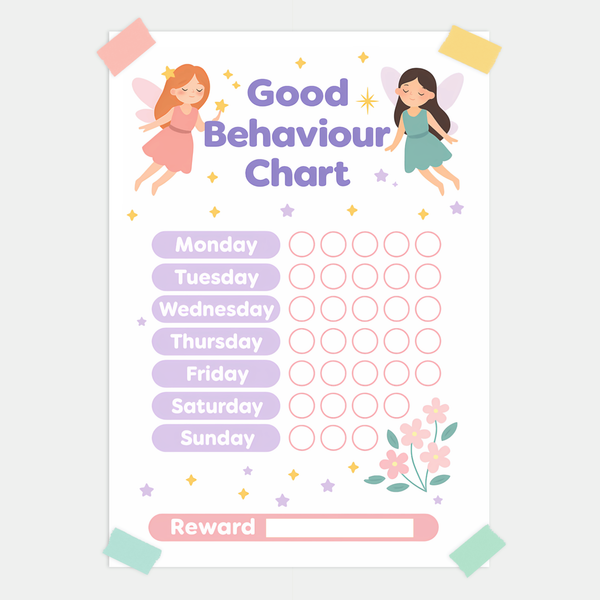 Good Behaviour Chart

Monday
Tuesday
Wednesday
Thursday
Friday
Saturday
Sunday

Reward